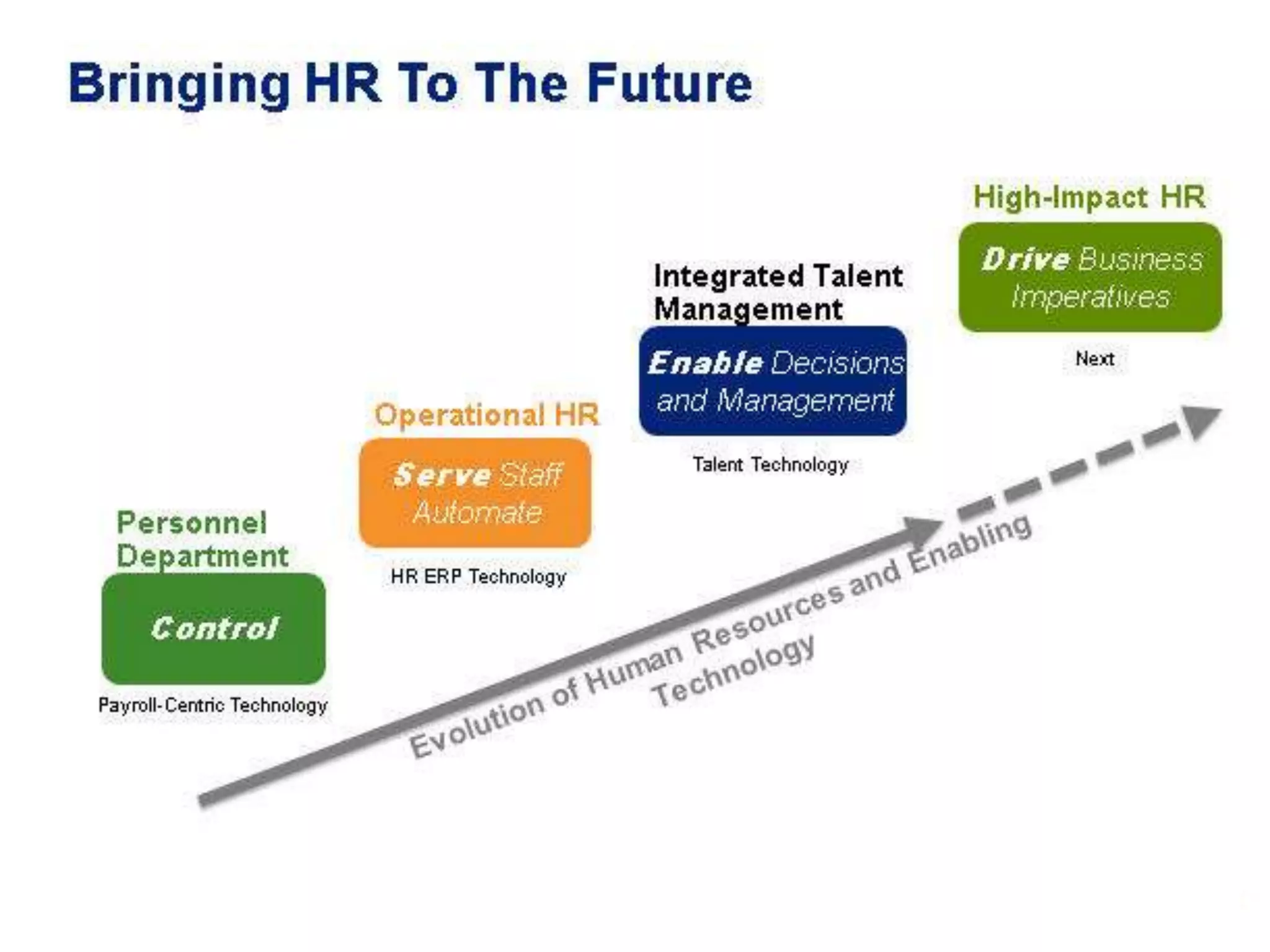 Bringing HR To The Future

Personnel Department

Control

Payroll-Centric Technology

Operational HR

Serve Staff Automate

HR ERP Technology

Integrated Talent Management

Enable Decisions and Management

Talent Technology

High-Impact HR

Drive Business Imperatives

Next

Evolution of Human Resources and Enabling Technology